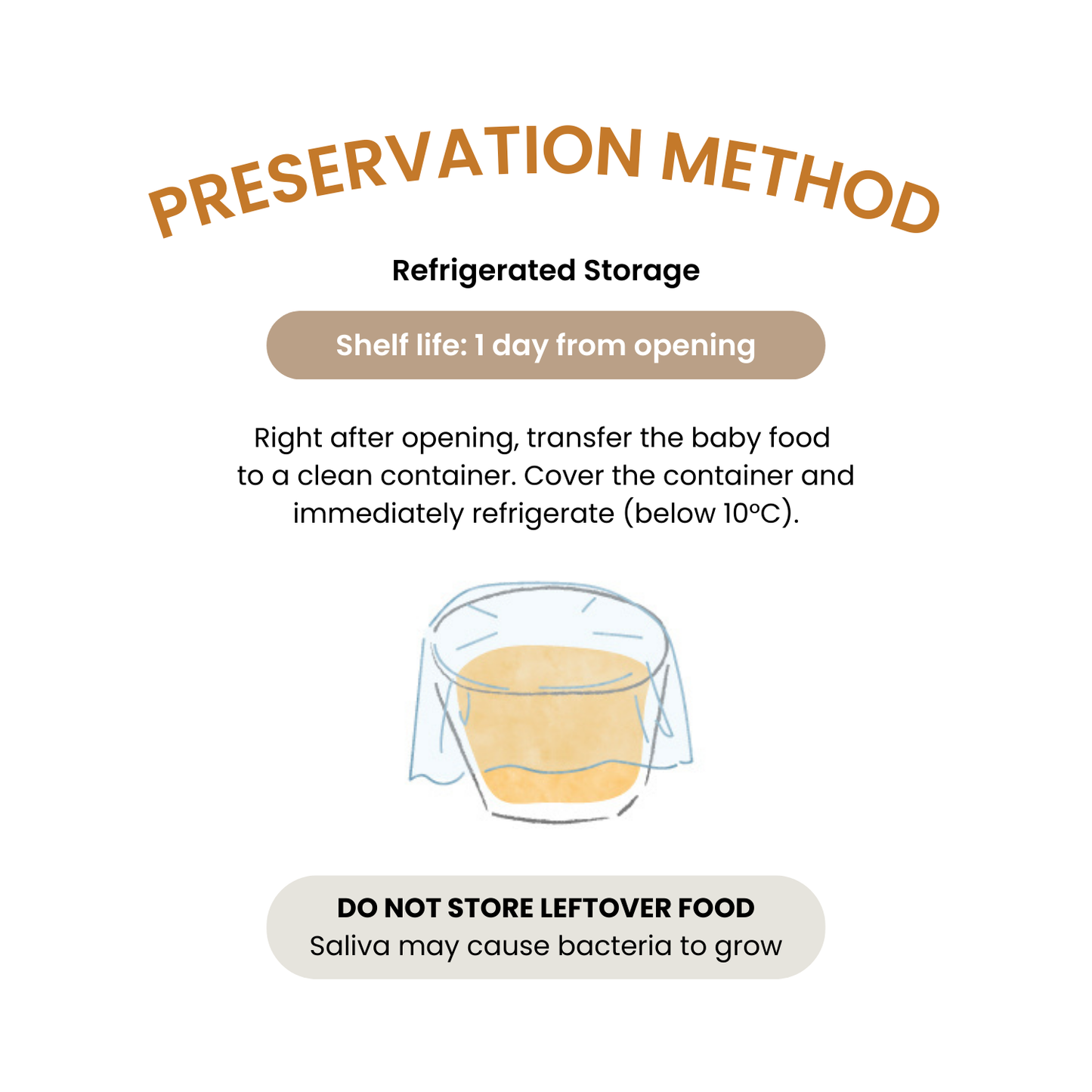 PRESERVATION METHOD

Refrigerated Storage

Shelf life: 1 day from opening

Right after opening, transfer the baby food to a clean container. Cover the container and immediately refrigerate (below 10°C).

DO NOT STORE LEFTOVER FOOD
Saliva may cause bacteria to grow